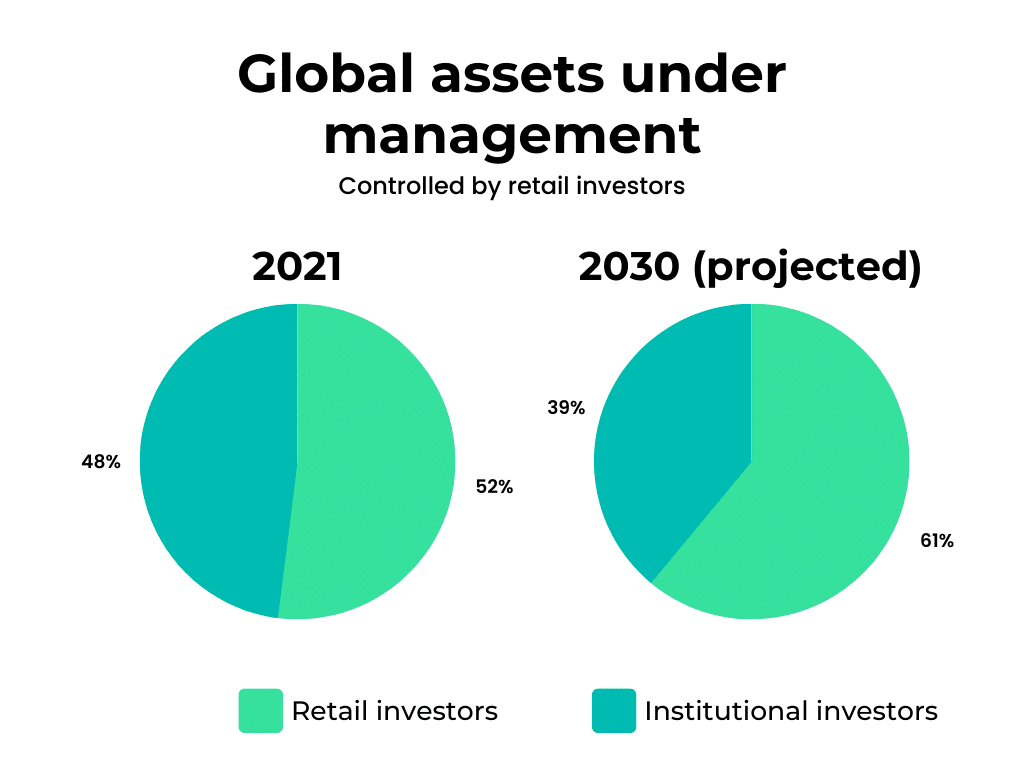 Global assets under management
Controlled by retail investors

2021

48%

52%

2030 (projected)

39%

61%

Retail investors
Institutional investors